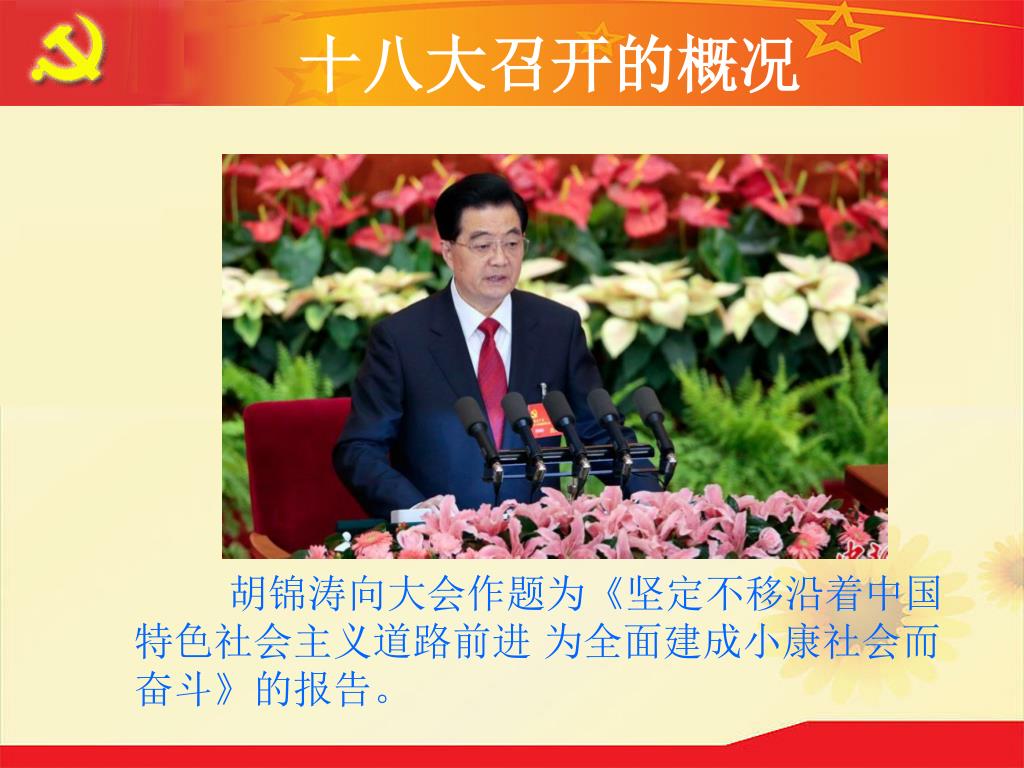 十八大召开的概况

胡锦涛向大会作题为《坚定不移沿着中国特色社会主义道路前进 为全面建成小康社会而奋斗》的报告。